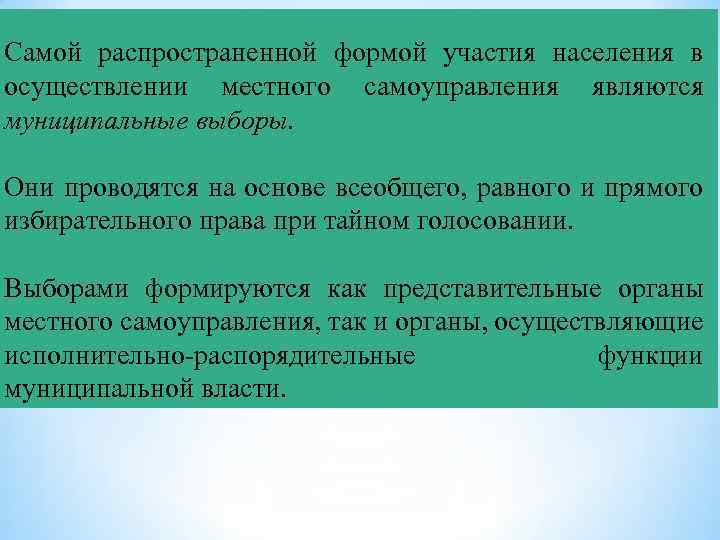 Самой распространенной формой участия населения в осуществлении местного самоуправления являются муниципальные выборы.

Они проводятся на основе всеобщего, равного и прямого избирательного права при тайном голосовании.

Выборами формируются как представительные органы местного самоуправления, так и органы, осуществляющие исполнительно-распорядительные функции муниципальной власти.